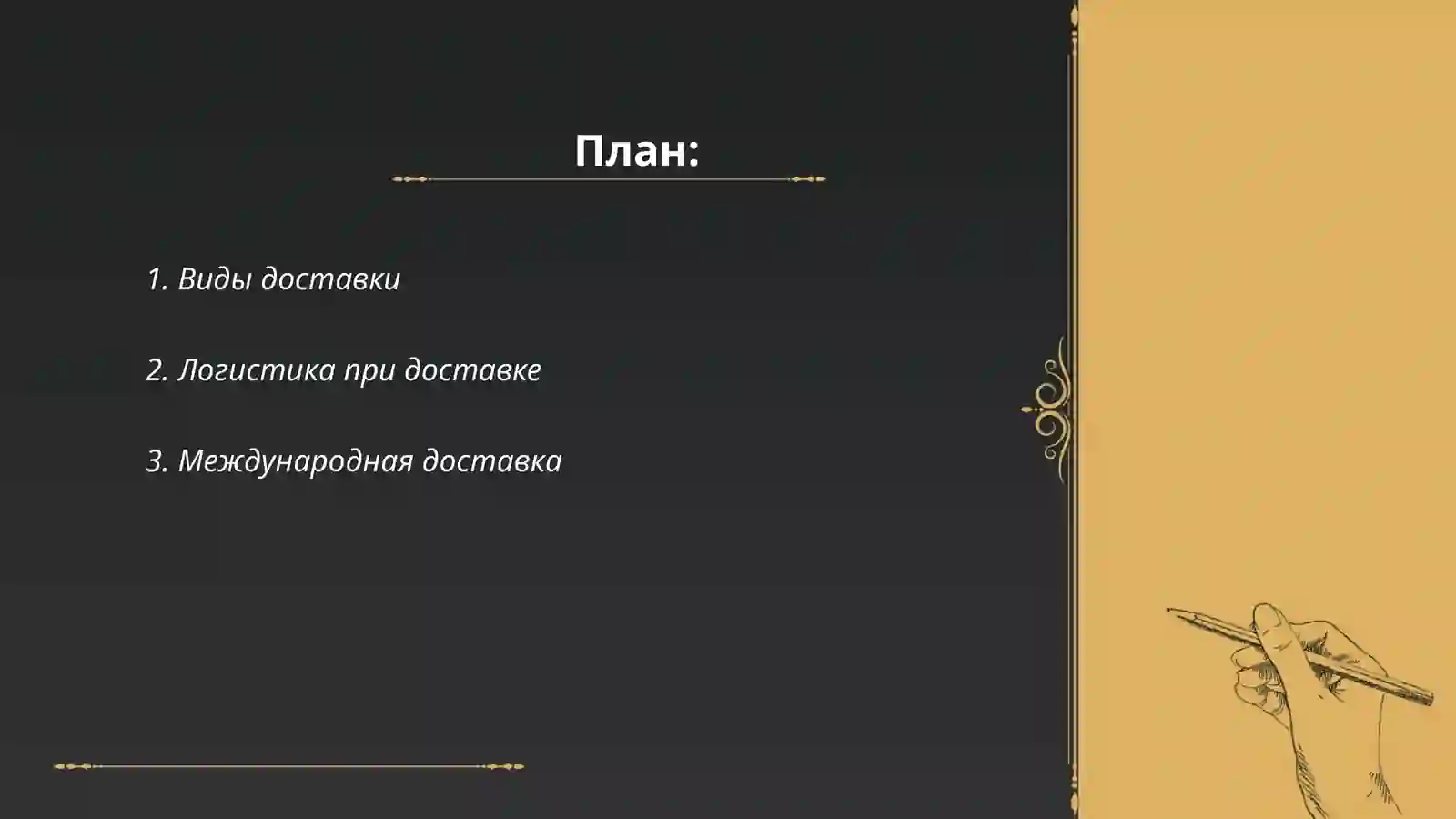 План:

1. Виды доставки

2. Логистика при доставке

3. Международная доставка